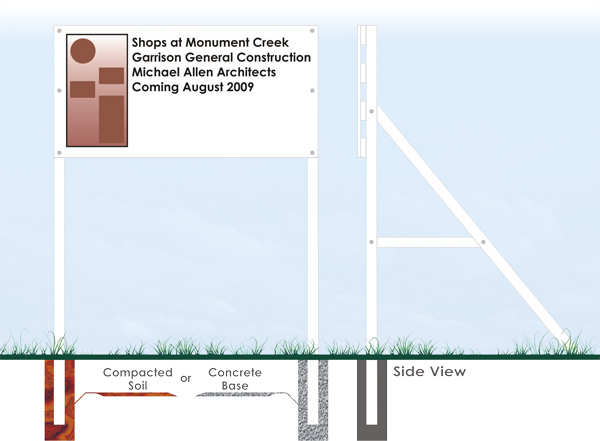 Shops at Monument Creek
Garrison General Construction
Michael Allen Architects
Coming August 2009

Compacted Soil

or

Concrete Base

Side View